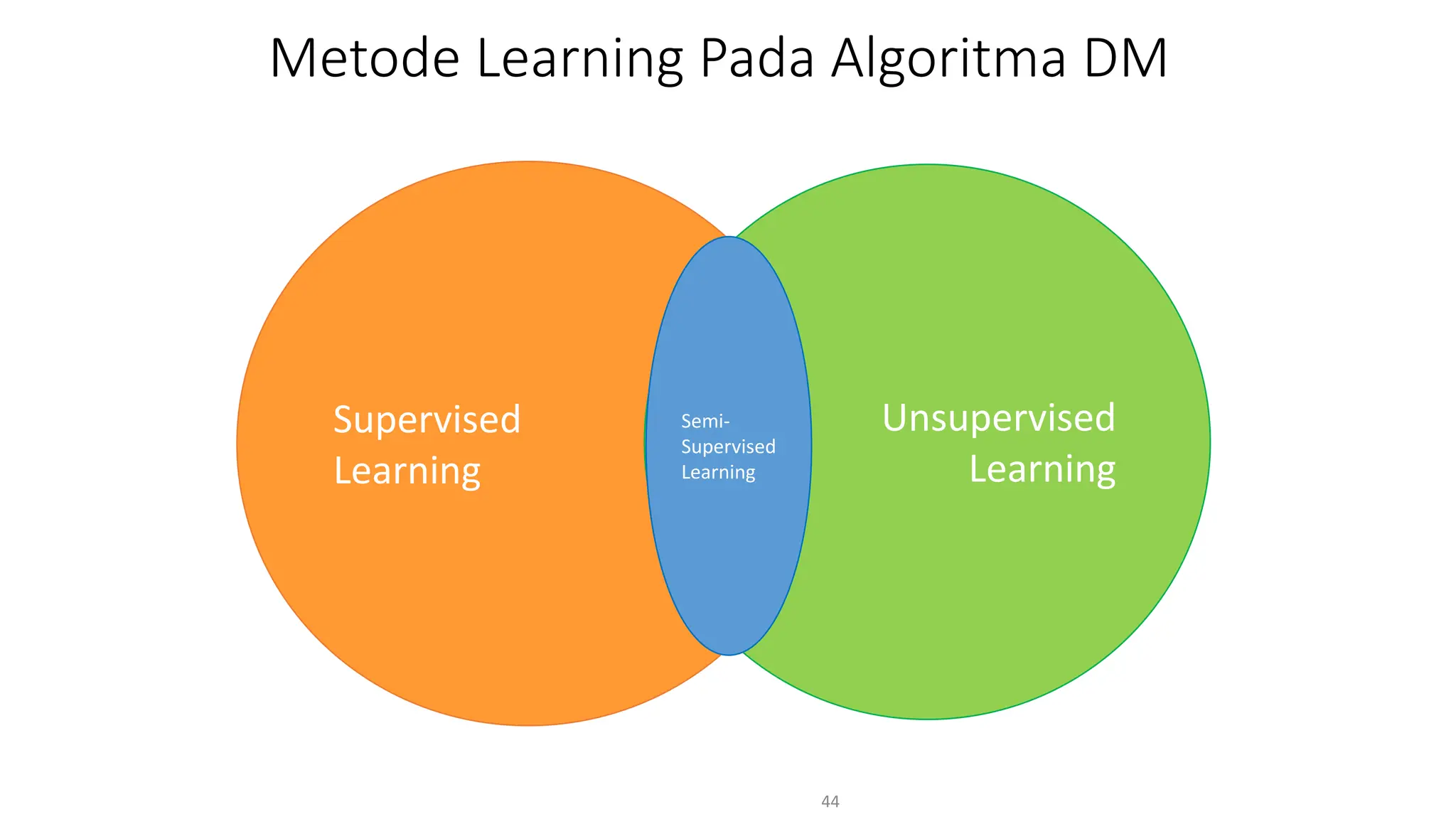 Metode Learning Pada Algoritma DM

Supervised Learning

Semi-Supervised Learning

Unsupervised Learning

44